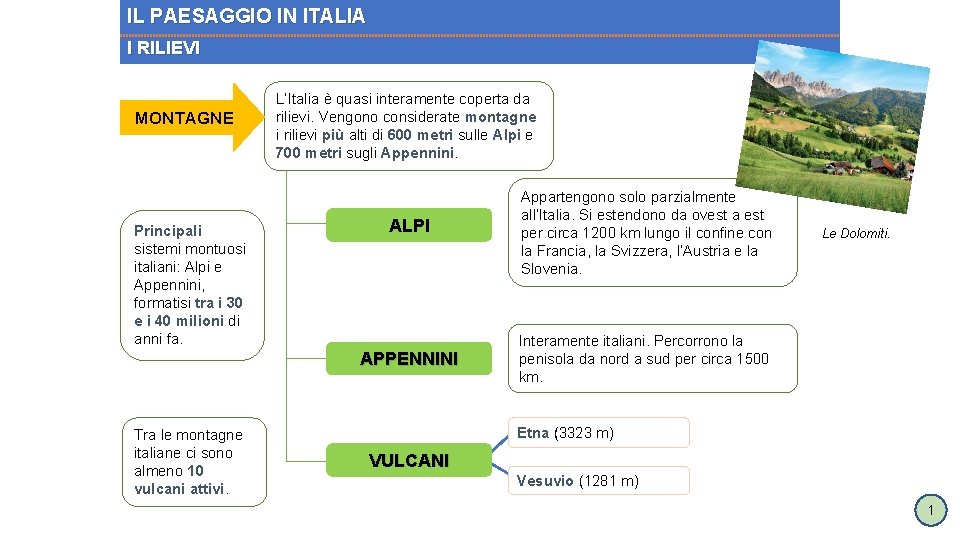 IL PAESAGGIO IN ITALIA

I RILIEVI

MONTAGNE

L'Italia è quasi interamente coperta da rilievi. Vengono considerate montagne i rilievi più alti di 600 metri sulle Alpi e 700 metri sugli Appennini.

Le Dolomiti.

Principali sistemi montuosi italiani: Alpi e Appennini, formatisi tra i 30 e i 40 milioni di anni fa.

ALPI

Appartengono solo parzialmente all'Italia. Si estendono da ovest a est per circa 1200 km lungo il confine con la Francia, la Svizzera, l'Austria e la Slovenia.

APPENNINI

Interamente italiani. Percorrono la penisola da nord a sud per circa 1500 km.

Tra le montagne italiane ci sono almeno 10 vulcani attivi.

VULCANI

Etna (3323 m)

Vesuvio (1281 m)

1